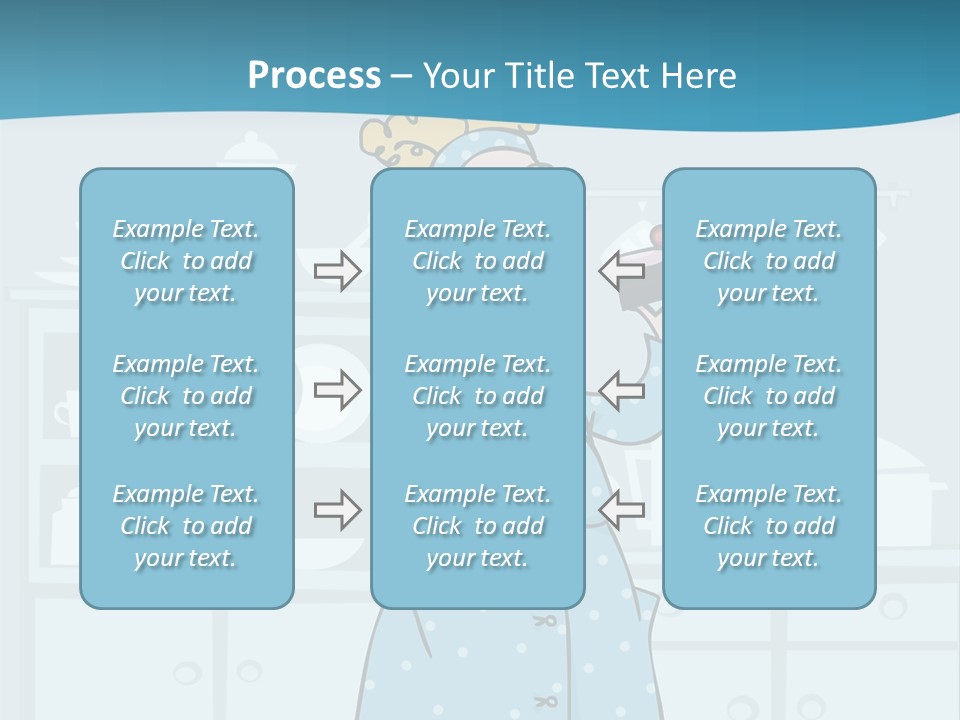 Process – Your Title Text Here

Example Text. Click to add your text.

Example Text. Click to add your text.

Example Text. Click to add your text.

Example Text. Click to add your text.

Example Text. Click to add your text.

Example Text. Click to add your text.

Example Text. Click to add your text.

Example Text. Click to add your text.

Example Text. Click to add your text.